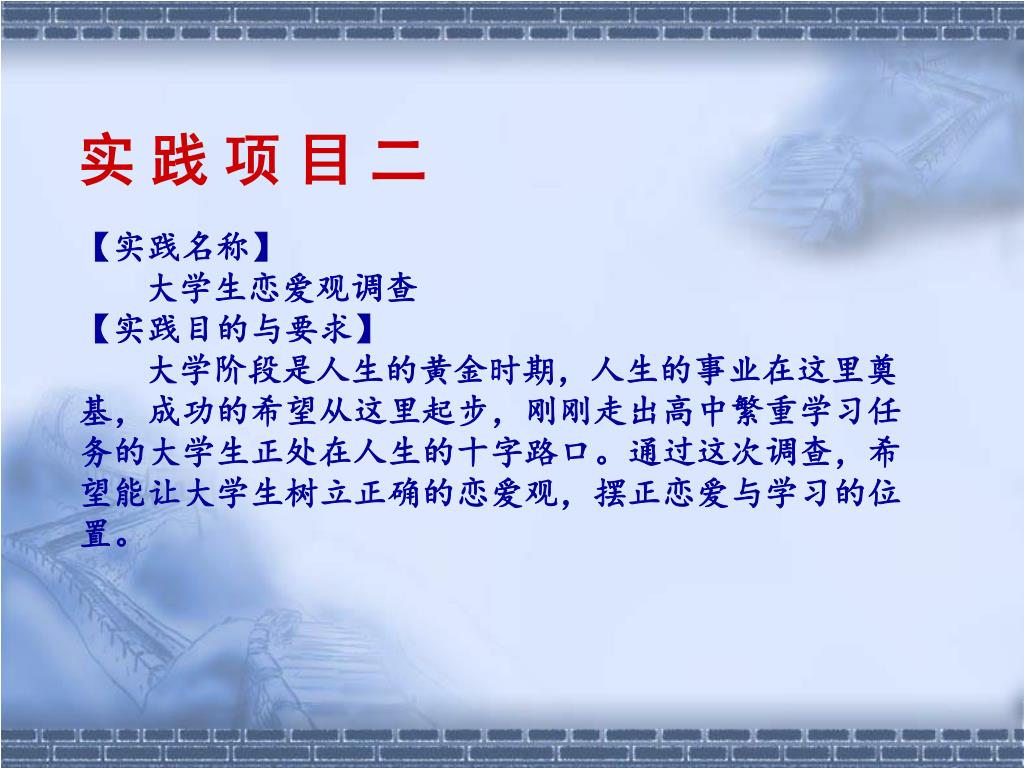 实 践 项 目 二

【实践名称】

大学生恋爱观调查

【实践目的与要求】

大学阶段是人生的黄金时期，人生的事业在这里奠基，成功的希望从这里起步，刚刚走出高中繁重学习任务的大学生正处在人生的十字路口。通过这次调查，希望能让大学生树立正确的恋爱观，摆正恋爱与学习的位置。